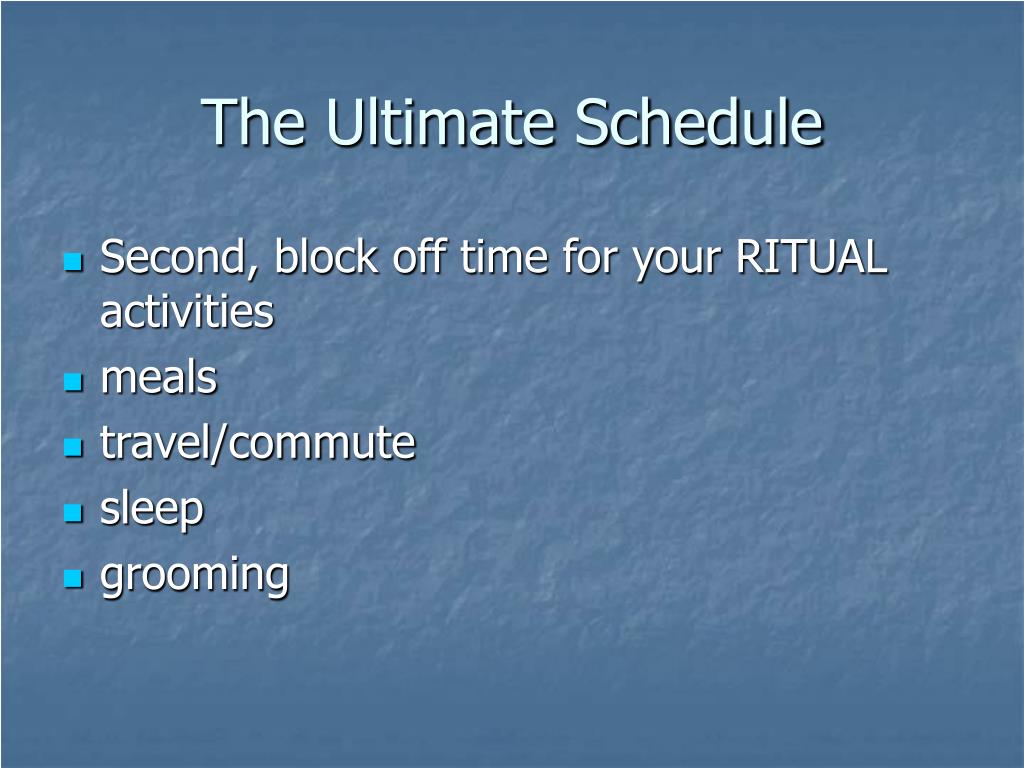 The Ultimate Schedule

- Second, block off time for your RITUAL activities
- meals
- travel/commute
- sleep
- grooming